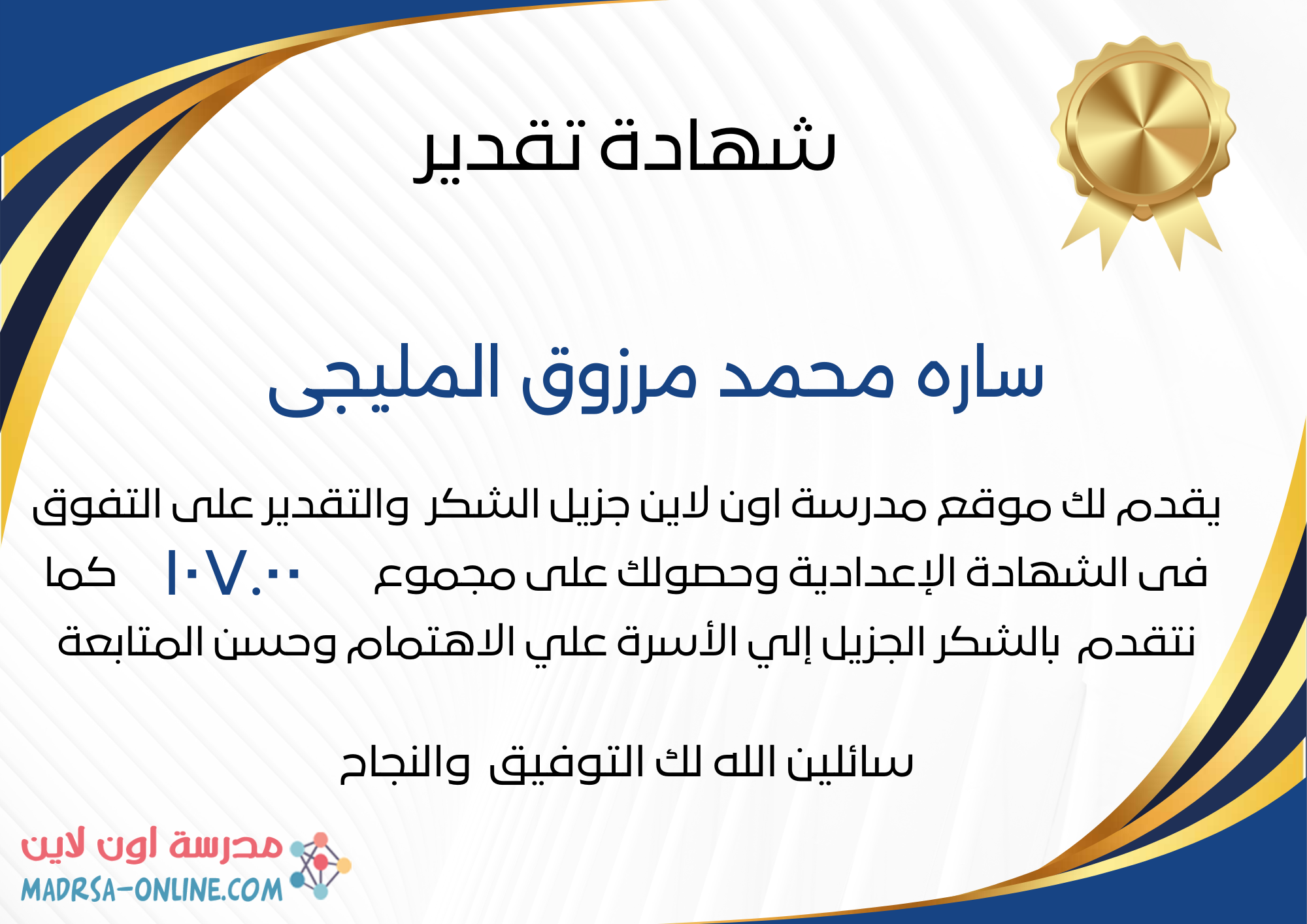 شهادة تقدير

ساره محمد مرزوق المليجى

يقدم لك موقع مدرسة اون لاين جزيل الشكر والتقدير على التفوق فى الشهادة الإعدادية وحصولك على مجموع ١٠٧.٠٠ كما نتقدم بالشكر الجزيل إلي الأسرة علي الاهتمام وحسن المتابعة

سائلين الله لك التوفيق والنجاح

مدرسة اون لاين
MADRSA-ONLINE.COM